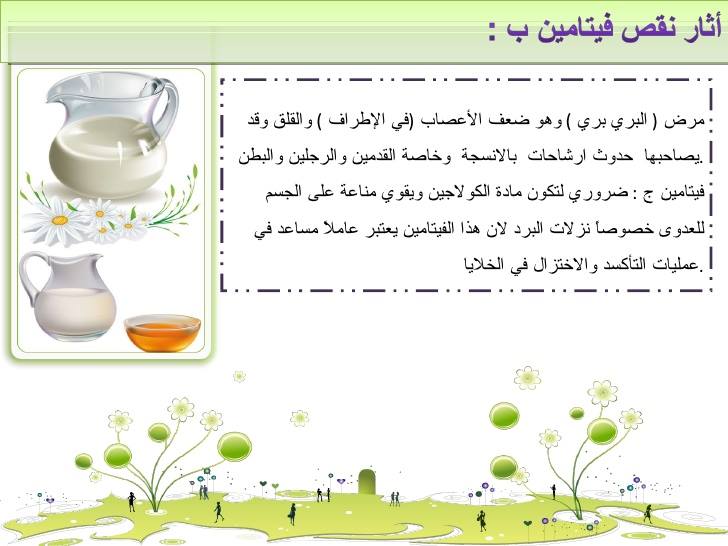 أثار نقص فيتامين ب :

مرض ( البري بري ) وهو ضعف الأعصاب (في الإطراف ) والقلق وقد يصاحبها حدوث ارشاحات بالانسجة وخاصة القدمين والرجلين والبطن.

فيتامين ج : ضروري لتكون مادة الكولاجين ويقوي مناعة على الجسم للعدوى خصوصاً نزلات البرد لان هذا الفيتامين يعتبر عاملاً مساعد في عمليات التأكسد والاختزال في الخلايا.